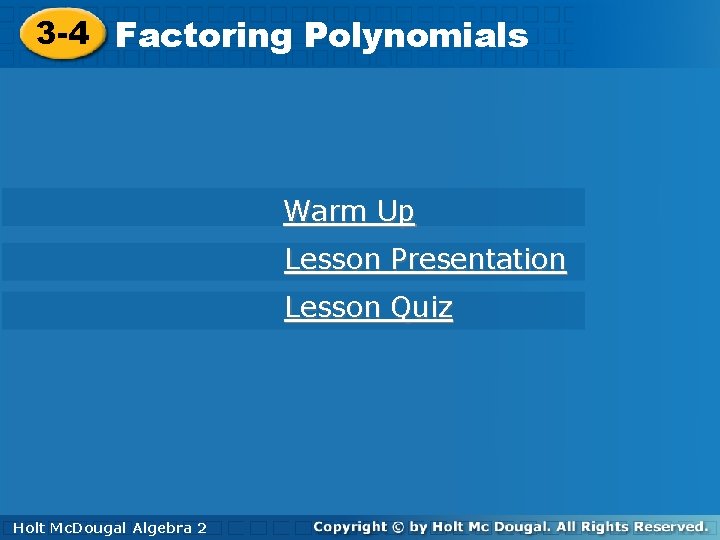 3-4 Factoring Polynomials

Warm Up

Lesson Presentation

Lesson Quiz

Holt McDougal Algebra 2

Copyright © by Holt Mc Dougal. All Rights Reserved.